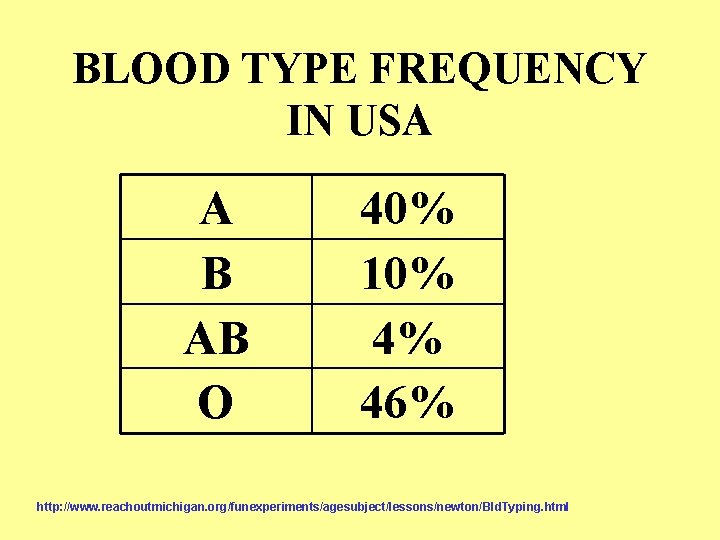 BLOOD TYPE FREQUENCY IN USA

| A | 40% |
|---|---|
| B | 10% |
| AB | 4% |
| O | 46% |

http://www.reachoutmichigan.org/funexperiments/agesubject/lessons/newton/BldTyping.html